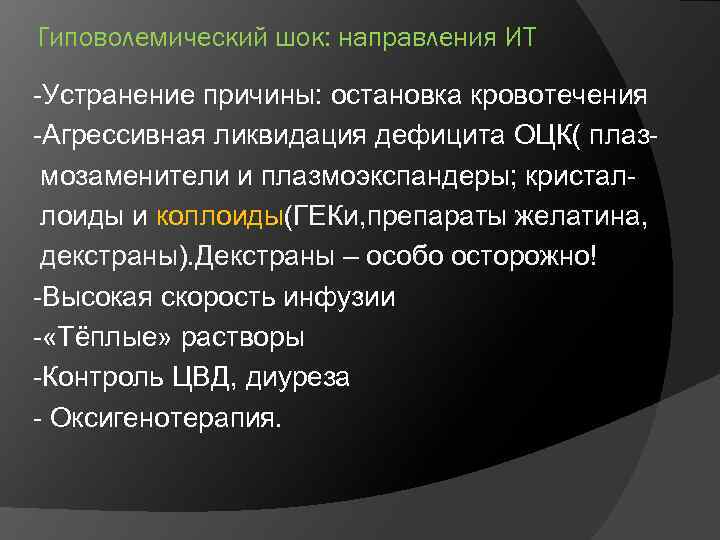 Гиповолемический шок: направления ИТ

-Устранение причины: остановка кровотечения
-Агрессивная ликвидация дефицита ОЦК( плазмозаменители и плазмоэкспандеры; кристаллоиды и коллоиды(ГЕКи,препараты желатина, декстраны).Декстраны – особо осторожно!
-Высокая скорость инфузии
-«Тёплые» растворы
-Контроль ЦВД, диуреза
- Оксигенотерапия.